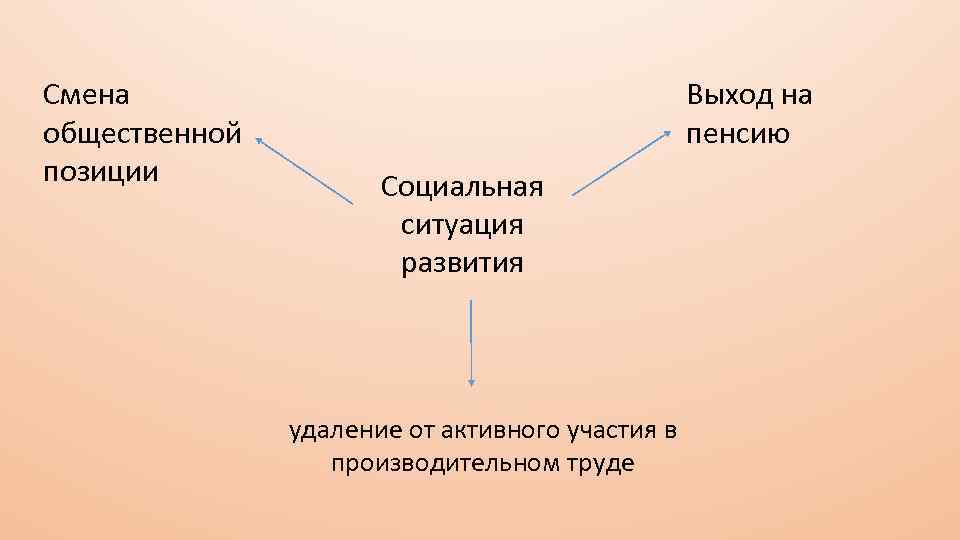 Смена общественной позиции

Выход на пенсию

Социальная ситуация развития

удаление от активного участия в производительном труде